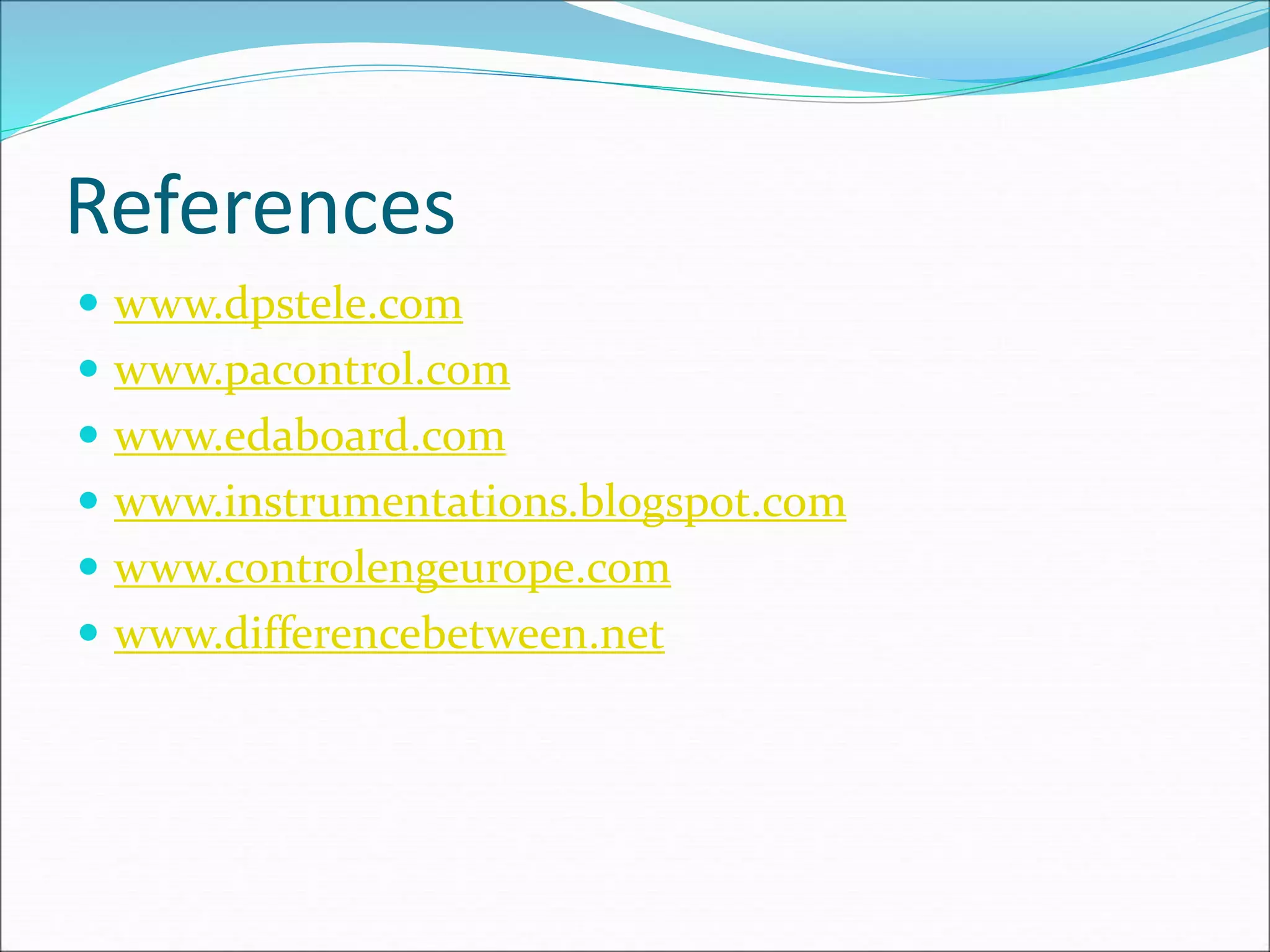 References

- www.dpstele.com
- www.pacontrol.com
- www.edaboard.com
- www.instrumentations.blogspot.com
- www.controlengeurope.com
- www.differencebetween.net